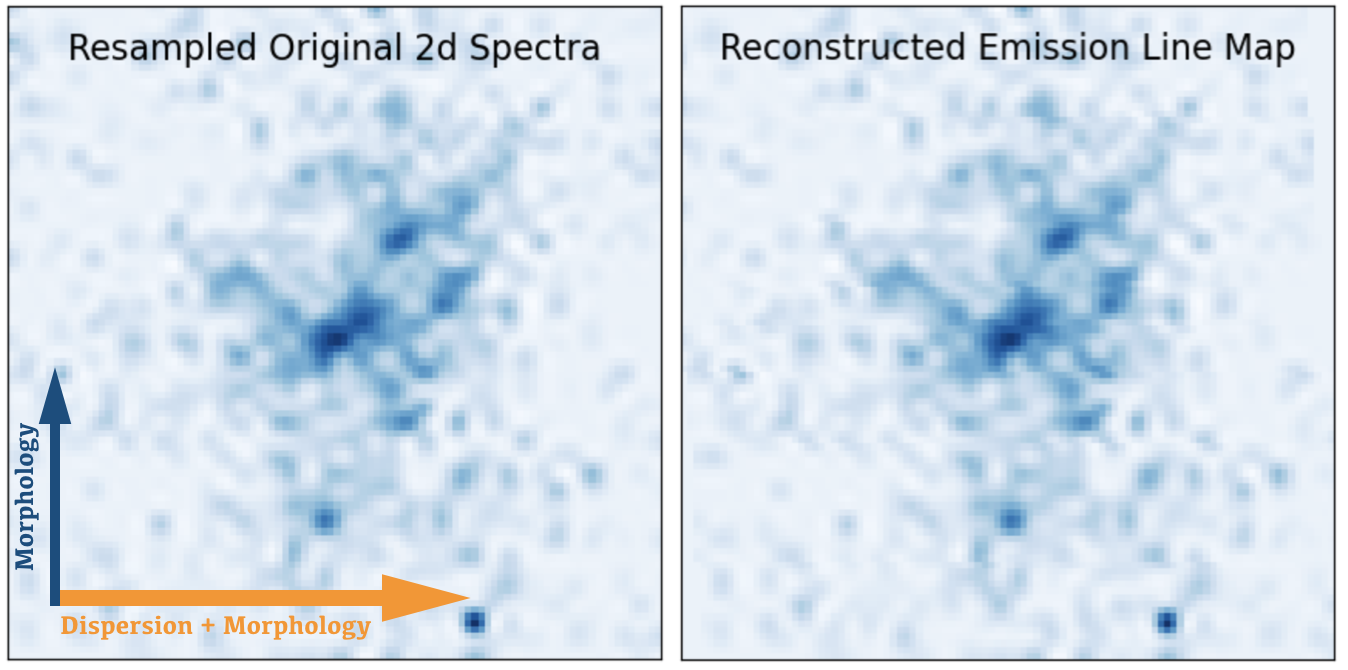 Resampled Original 2d Spectra

Morphology

Dispersion + Morphology

Reconstructed Emission Line Map